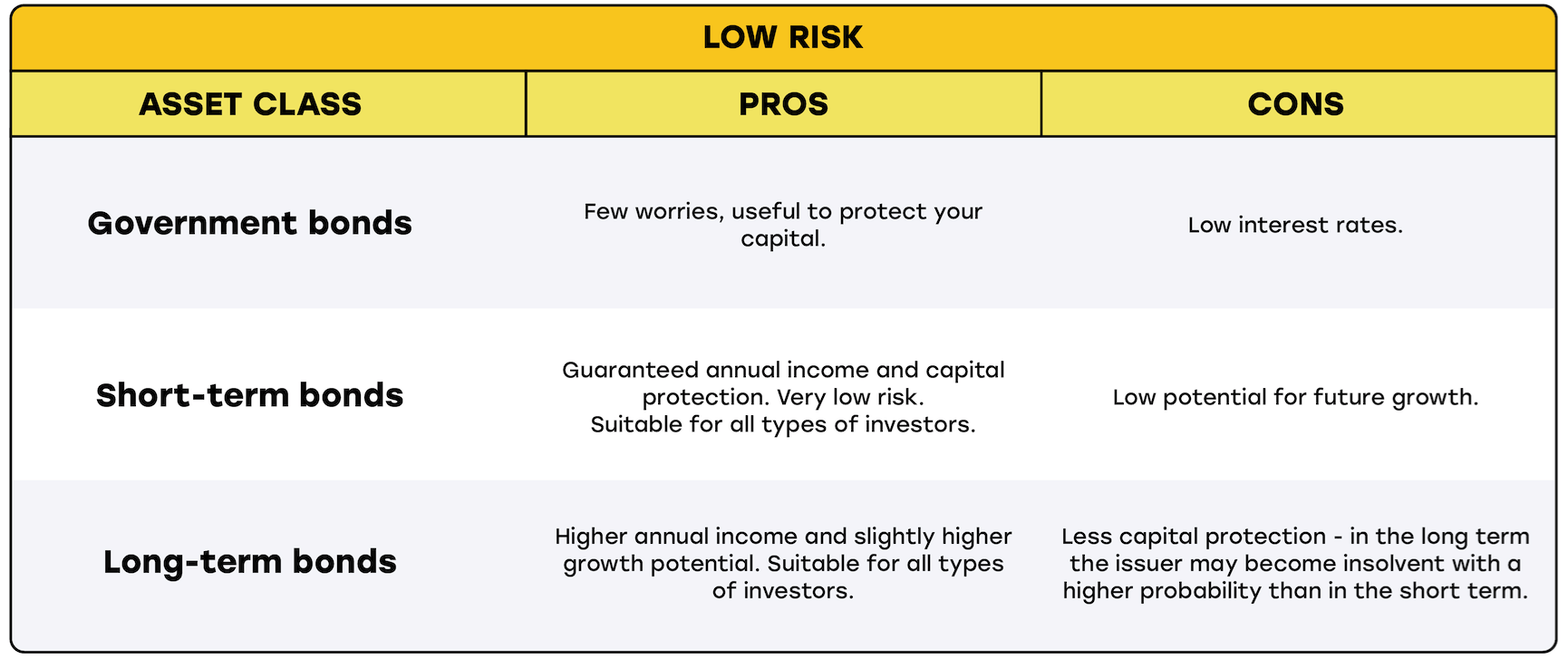 LOW RISK

| ASSET CLASS | PROS | CONS |
|---|---|---|
| Government bonds | Few worries, useful to protect your capital. | Low interest rates. |
| Short-term bonds | Guaranteed annual income and capital protection. Very low risk. Suitable for all types of investors. | Low potential for future growth. |
| Long-term bonds | Higher annual income and slightly higher growth potential. Suitable for all types of investors. | Less capital protection - in the long term the issuer may become insolvent with a higher probability than in the short term. |